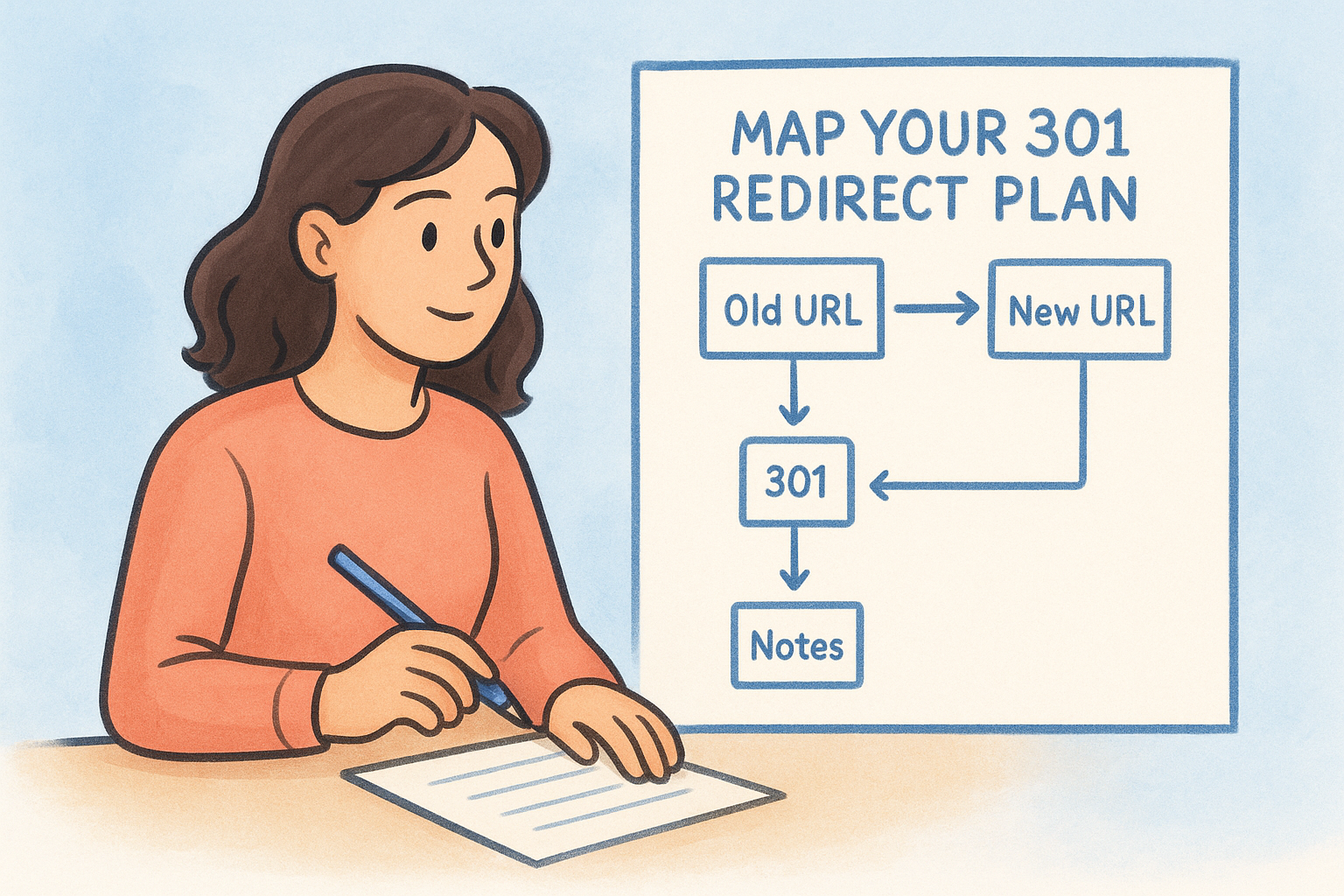 MAP YOUR 301 REDIRECT PLAN

Old URL

New URL

301

Notes